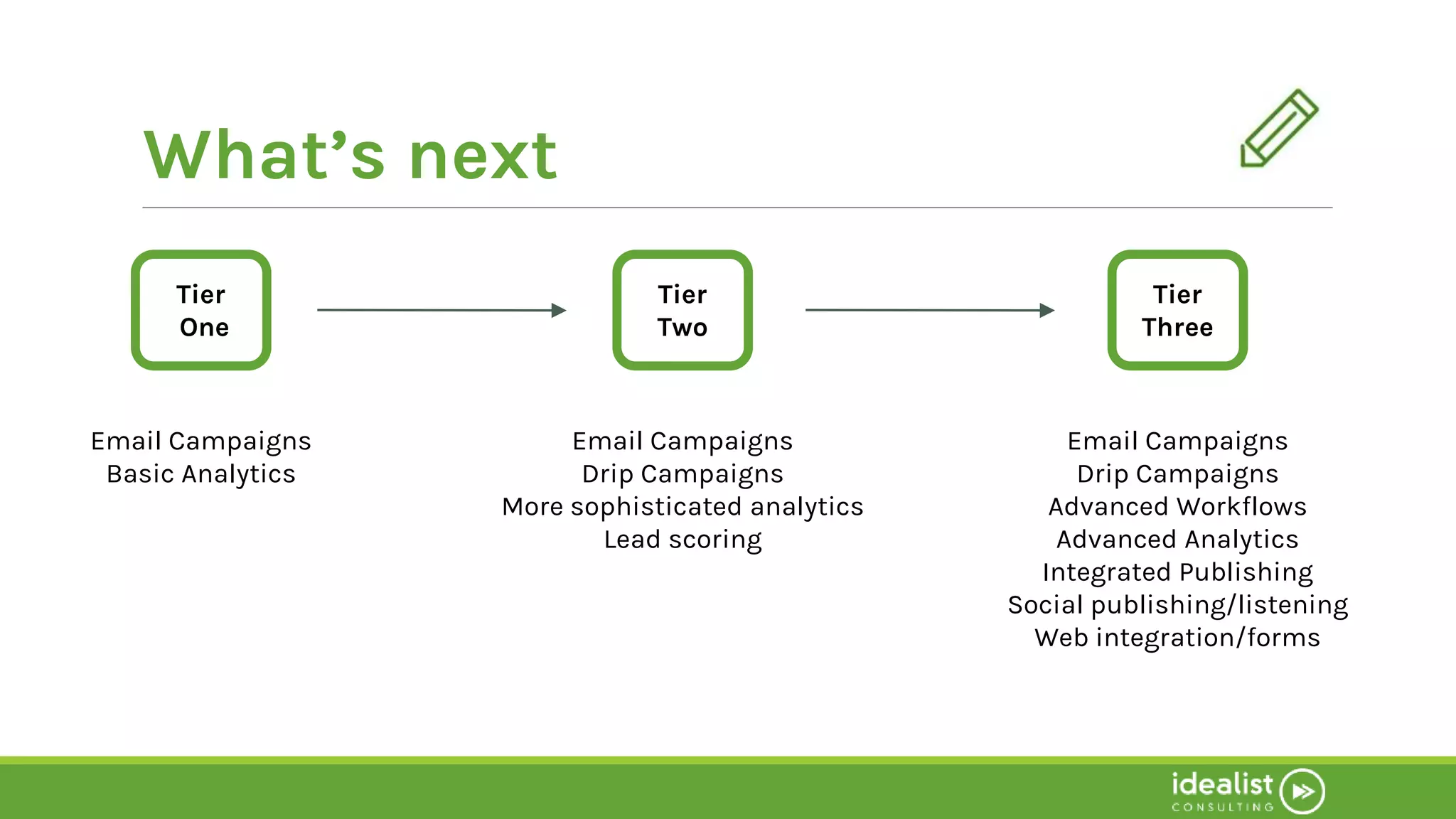 What's next

Tier One

Tier Two

Tier Three

Email Campaigns
Basic Analytics

Email Campaigns
Drip Campaigns
More sophisticated analytics
Lead scoring

Email Campaigns
Drip Campaigns
Advanced Workflows
Advanced Analytics
Integrated Publishing
Social publishing/listening
Web integration/forms

idealist CONSULTING